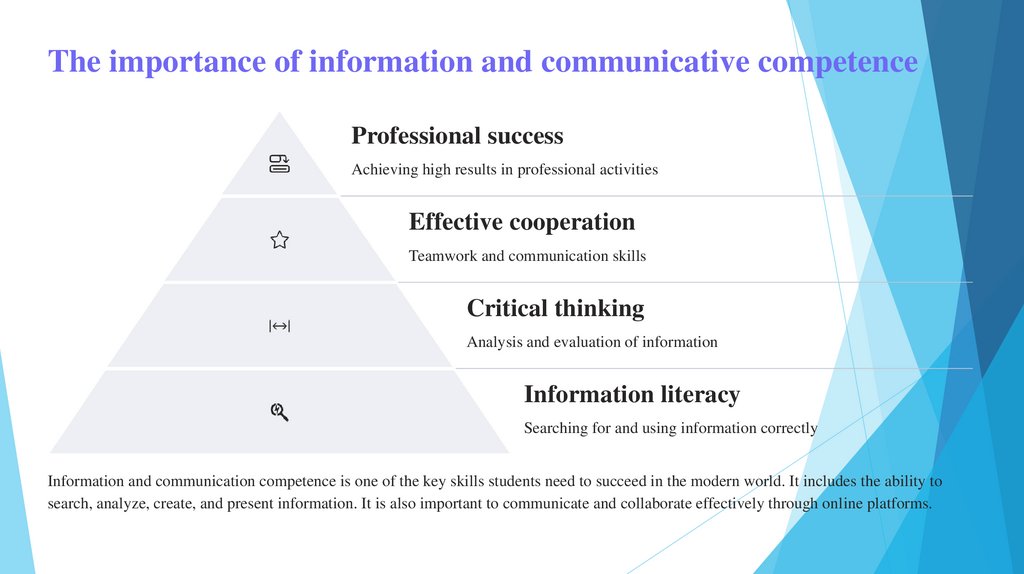 The importance of information and communicative competence

Professional success

Achieving high results in professional activities

Effective cooperation

Teamwork and communication skills

Critical thinking

Analysis and evaluation of information

Information literacy

Searching for and using information correctly

Information and communication competence is one of the key skills students need to succeed in the modern world. It includes the ability to search, analyze, create, and present information. It is also important to communicate and collaborate effectively through online platforms.